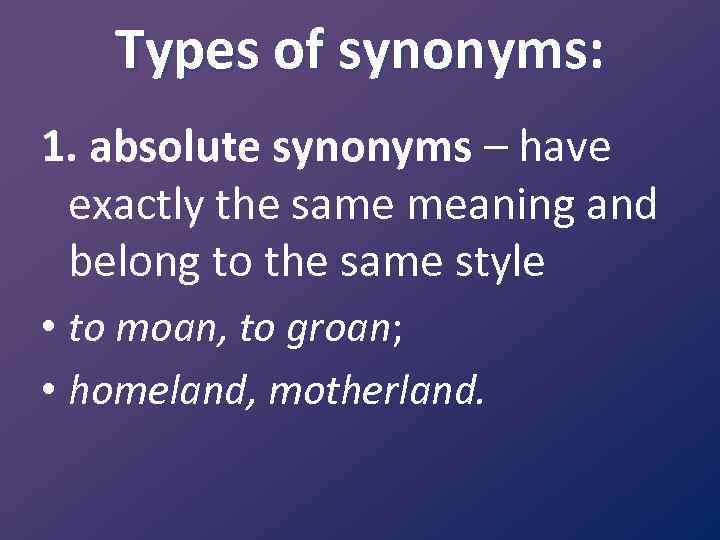 Types of synonyms:

1. absolute synonyms – have exactly the same meaning and belong to the same style

• to moan, to groan;

• homeland, motherland.